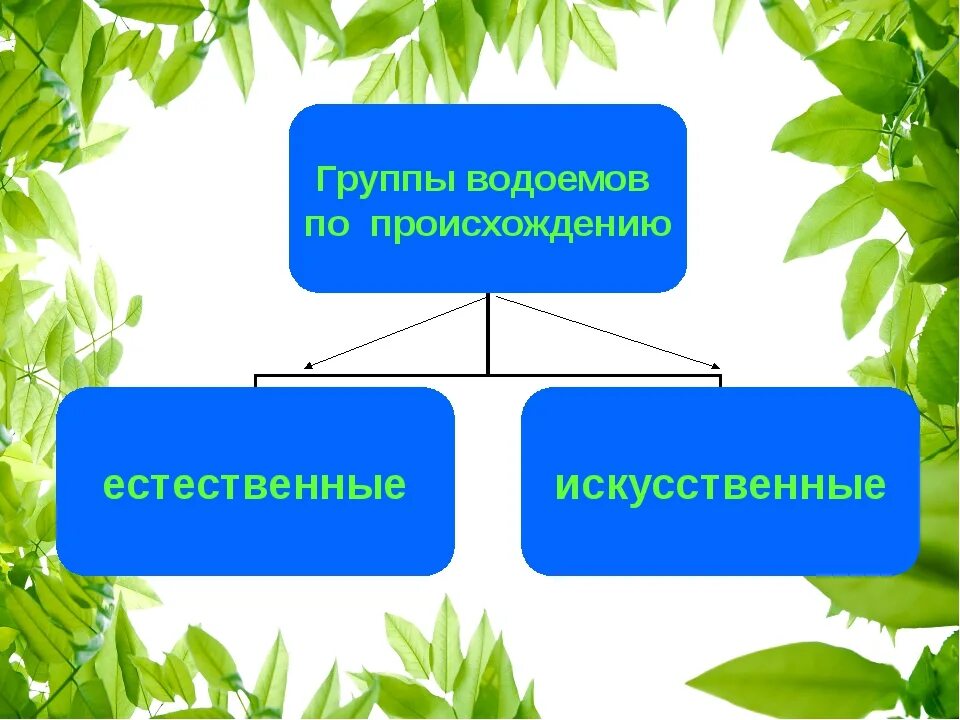 Группы водоемов по происхождению

естественные

искусственные